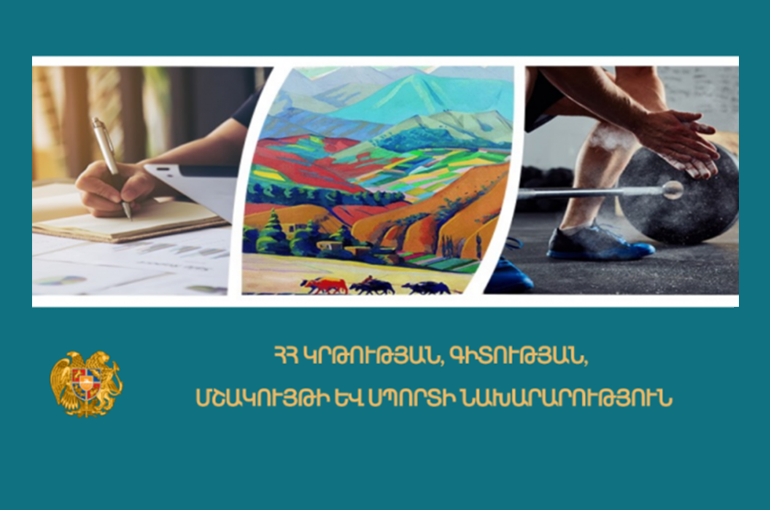 ՀՀ ԿՐԹՈՒԹՅԱՆ, ԳԻՏՈՒԹՅԱՆ,
ՄՇԱԿՈՒՅԹԻ ԵՎ ՍՊՈՐՏԻ ՆԱԽԱՐԱՐՈՒԹՅՈՒՆ